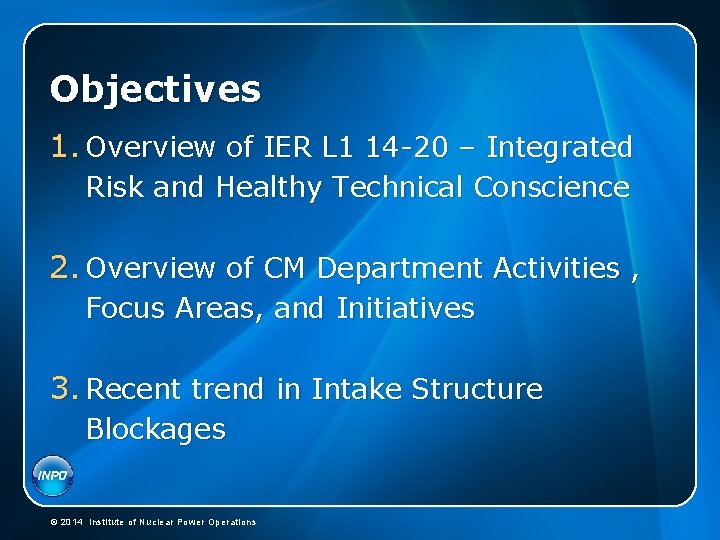 Objectives

1. Overview of IER L1 14-20 – Integrated Risk and Healthy Technical Conscience

2. Overview of CM Department Activities , Focus Areas, and Initiatives

3. Recent trend in Intake Structure Blockages

INPO

© 2014 Institute of Nuclear Power Operations